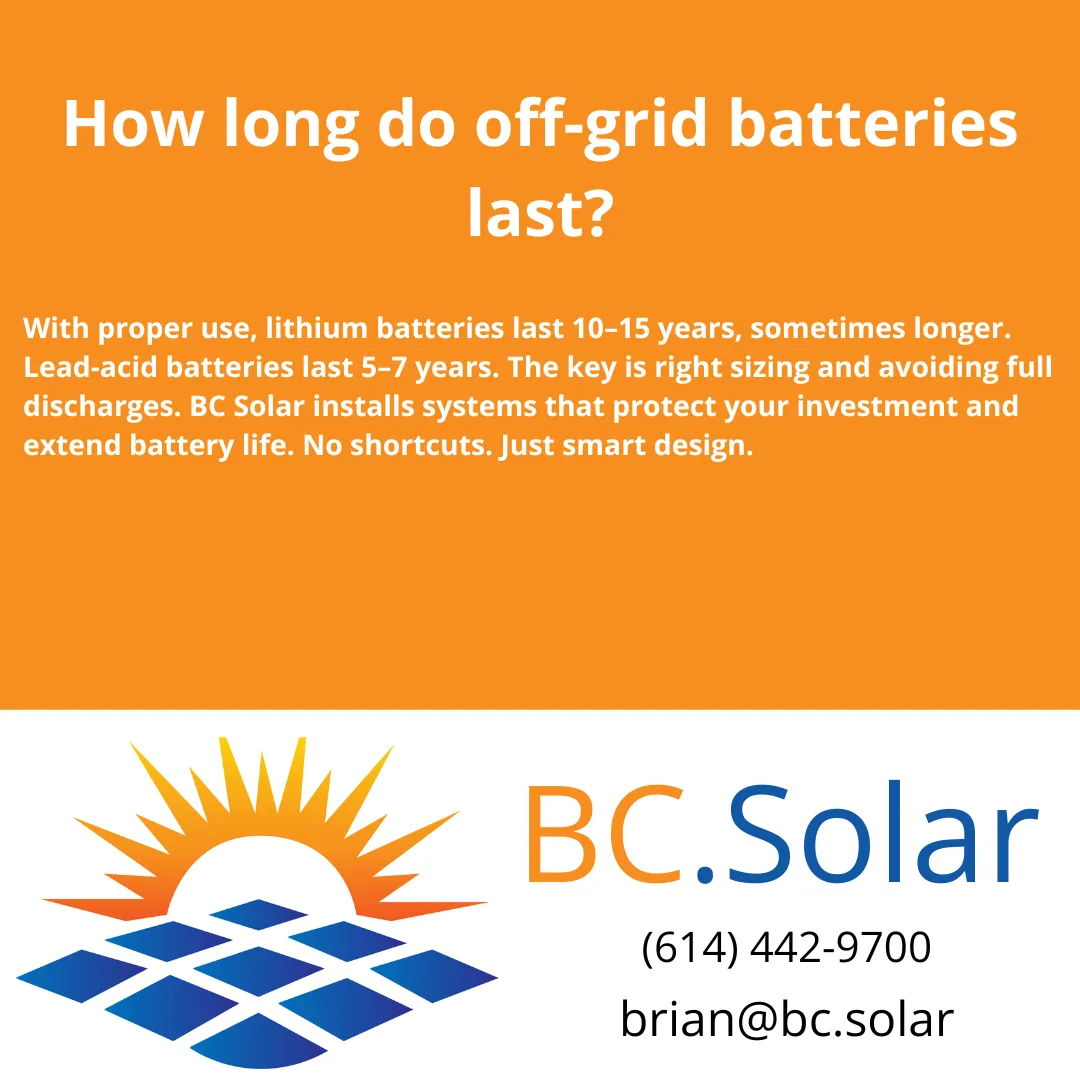 How long do off-grid batteries last?

With proper use, lithium batteries last 10–15 years, sometimes longer. Lead-acid batteries last 5–7 years. The key is right sizing and avoiding full discharges. BC Solar installs systems that protect your investment and extend battery life. No shortcuts. Just smart design.

BC.Solar

(614) 442-9700

brian@bc.solar